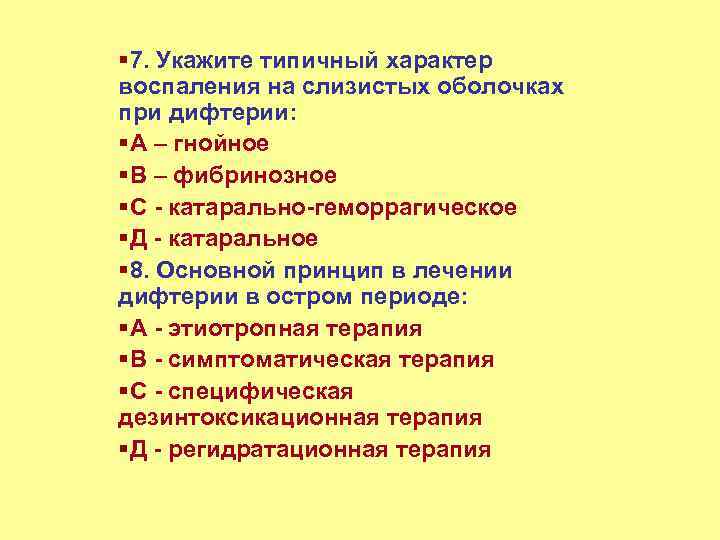 ▪7. Укажите типичный характер воспаления на слизистых оболочках при дифтерии:
▪А – гнойное
▪В – фибринозное
▪С - катарально-геморрагическое
▪Д - катаральное
▪8. Основной принцип в лечении дифтерии в остром периоде:
▪А - этиотропная терапия
▪В - симптоматическая терапия
▪С - специфическая дезинтоксикационная терапия
▪Д - регидратационная терапия